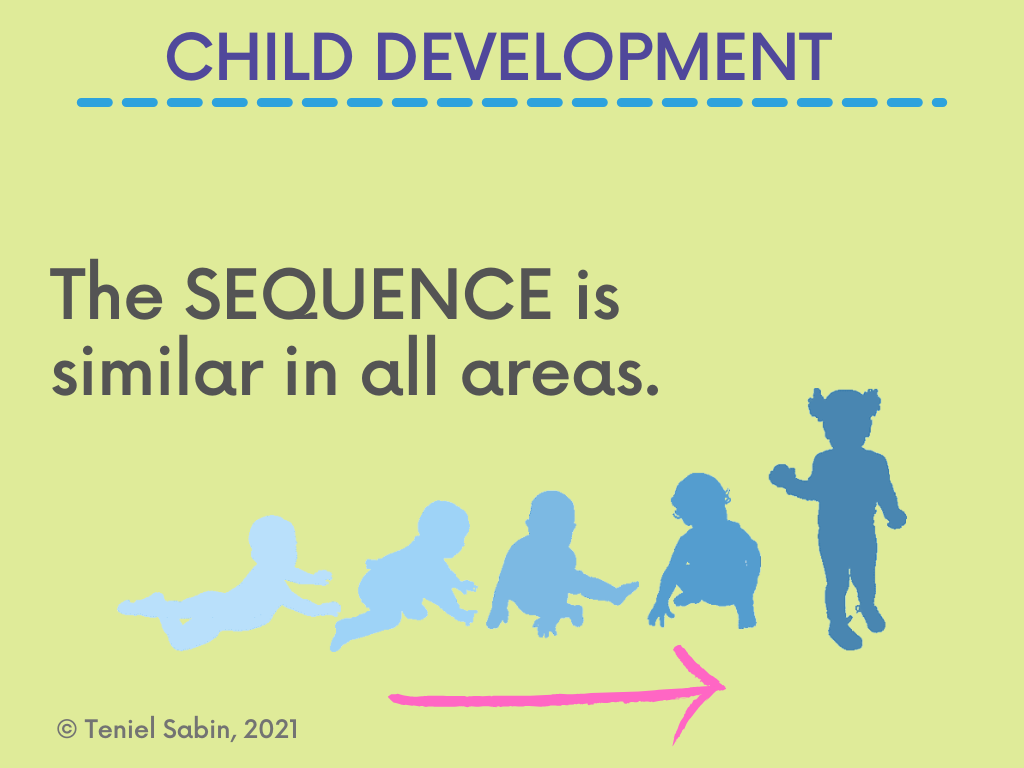 CHILD DEVELOPMENT

The SEQUENCE is similar in all areas.

© Teniel Sabin, 2021